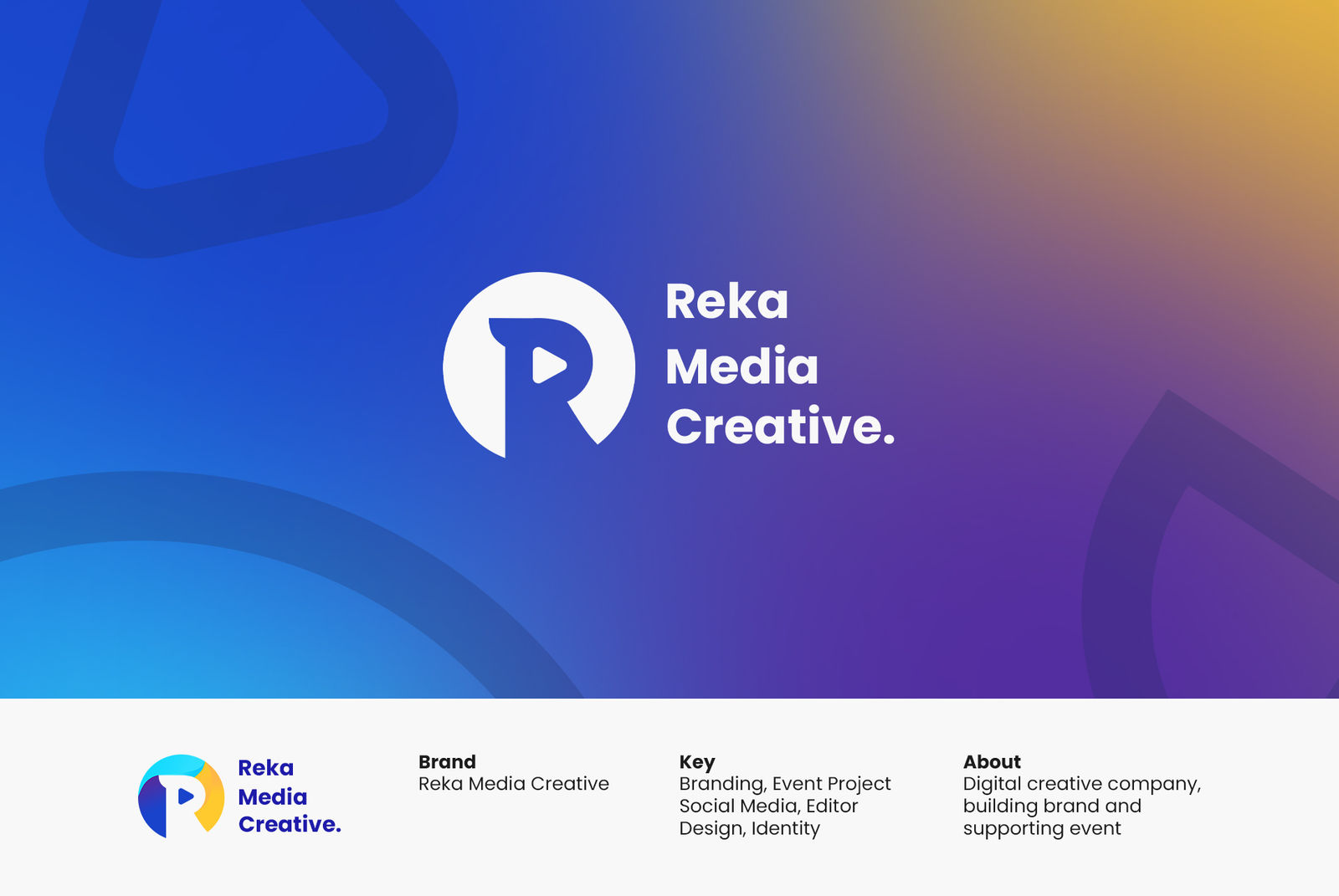 Reka
Media
Creative.

Reka
Media
Creative.

Brand
Reka Media Creative

Key
Branding, Event Project
Social Media, Editor
Design, Identity

About
Digital creative company,
building brand and
supporting event